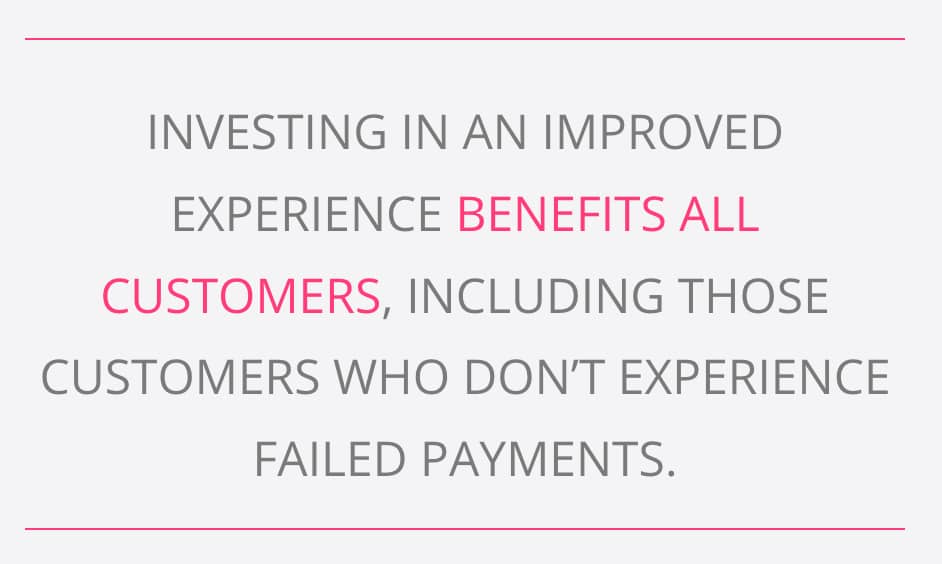 INVESTING IN AN IMPROVED EXPERIENCE BENEFITS ALL CUSTOMERS, INCLUDING THOSE CUSTOMERS WHO DON’T EXPERIENCE FAILED PAYMENTS.